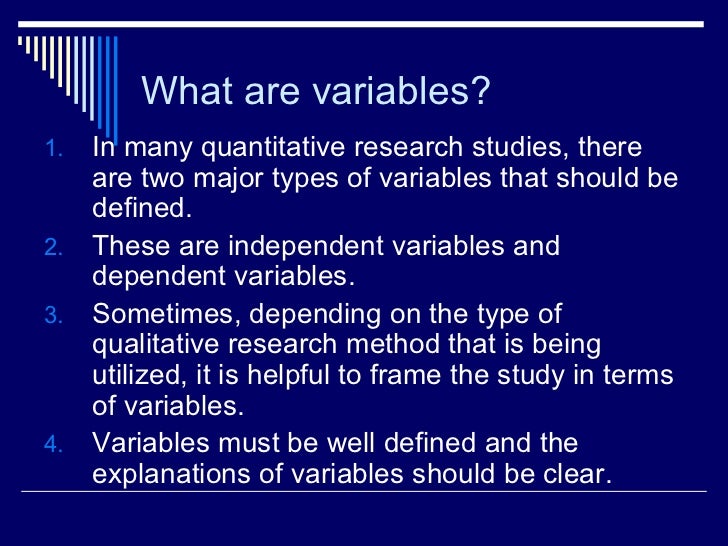 What are variables?

1. In many quantitative research studies, there are two major types of variables that should be defined.
2. These are independent variables and dependent variables.
3. Sometimes, depending on the type of qualitative research method that is being utilized, it is helpful to frame the study in terms of variables.
4. Variables must be well defined and the explanations of variables should be clear.